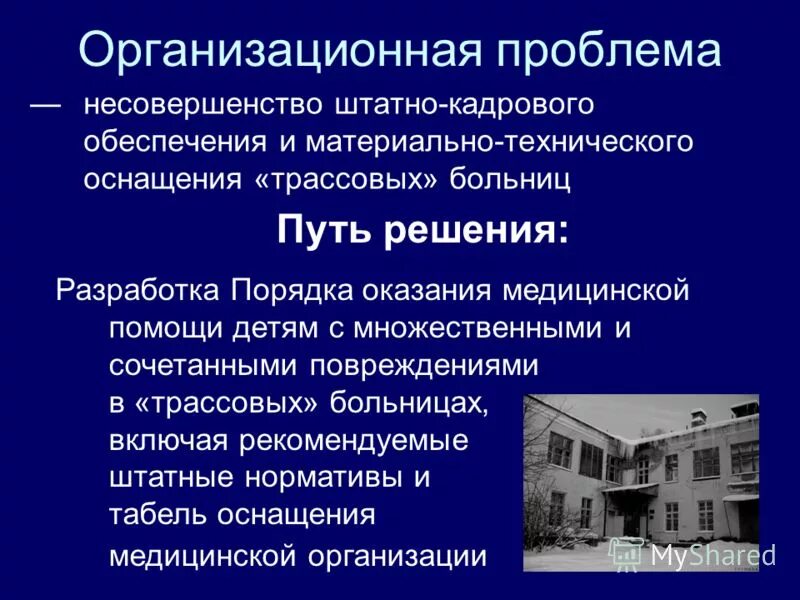 Организационная проблема

— несовершенство штатно-кадрового обеспечения и материально-технического оснащения «трассовых» больниц

Путь решения:

Разработка Порядка оказания медицинской помощи детям с множественными и сочетанными повреждениями в «трассовых» больницах, включая рекомендуемые штатные нормативы и табель оснащения медицинской организации

MyShared